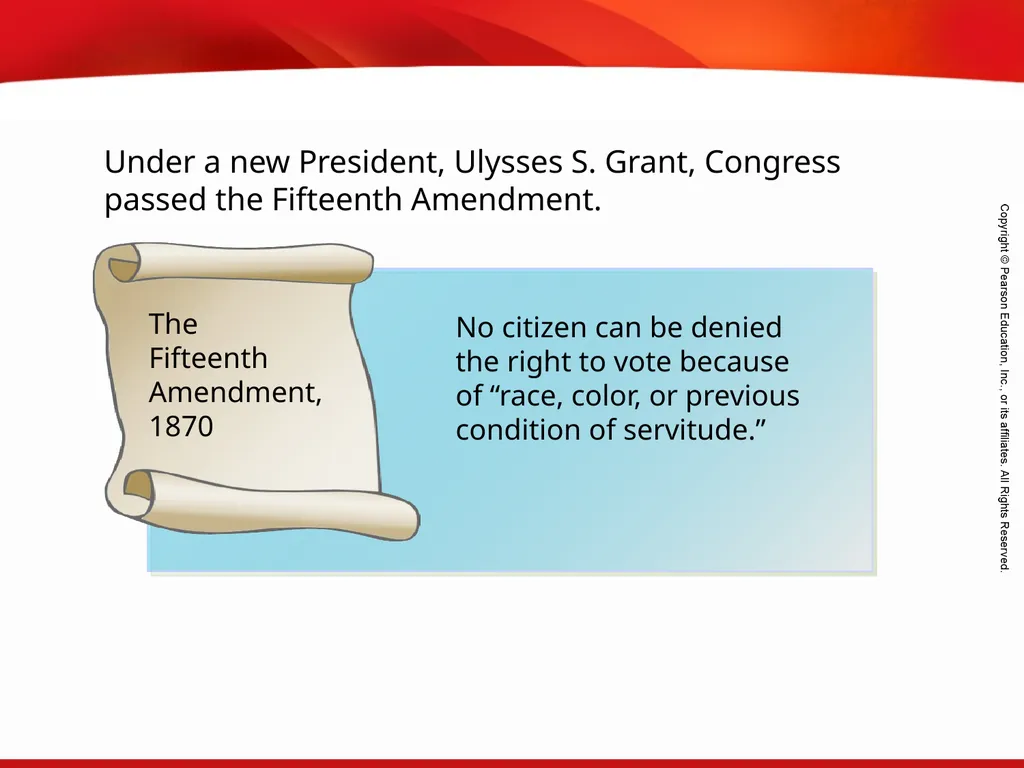 Under a new President, Ulysses S. Grant, Congress passed the Fifteenth Amendment.

The Fifteenth Amendment, 1870

No citizen can be denied the right to vote because of “race, color, or previous condition of servitude.”

Copyright © Pearson Education, Inc., or its affiliates. All Rights Reserved.